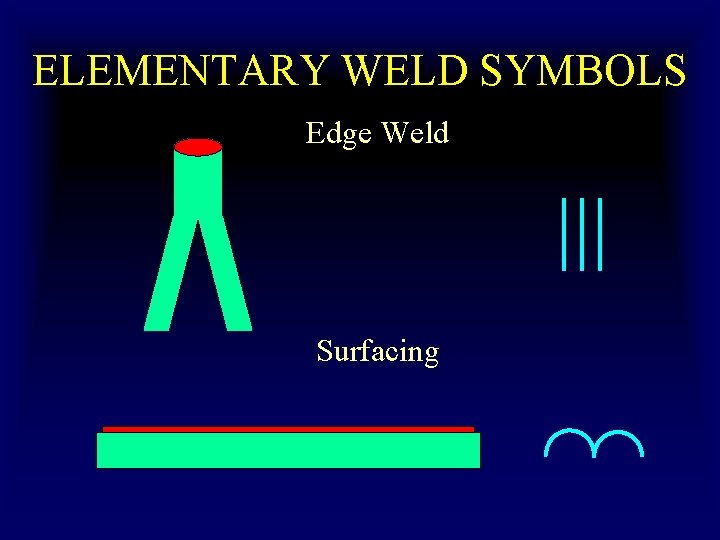 ELEMENTARY WELD SYMBOLS

Edge Weld

Surfacing